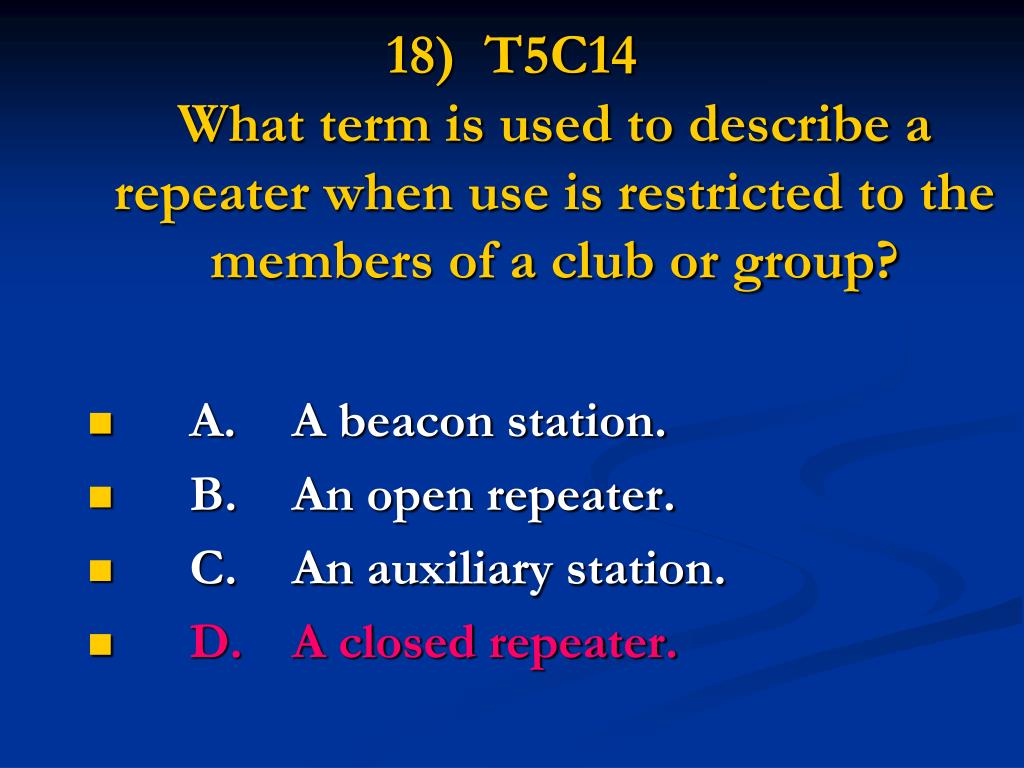 18) T5C14
What term is used to describe a repeater when use is restricted to the members of a club or group?

A. A beacon station.
B. An open repeater.
C. An auxiliary station.
D. A closed repeater.